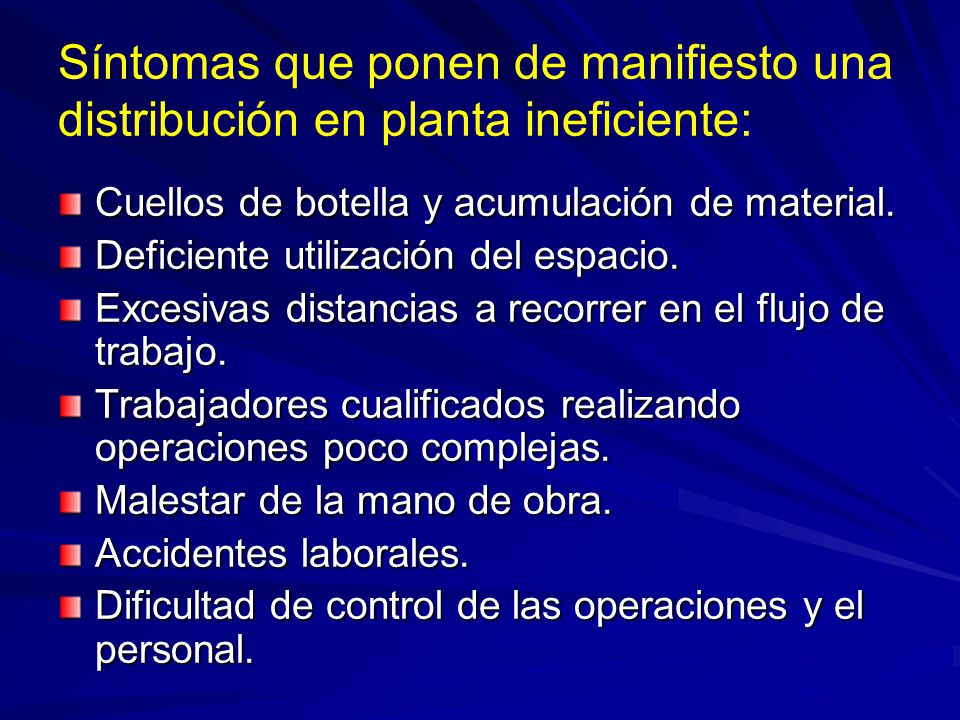 Síntomas que ponen de manifiesto una distribución en planta ineficiente:

- Cuellos de botella y acumulación de material.
- Deficiente utilización del espacio.
- Excesivas distancias a recorrer en el flujo de trabajo.
- Trabajadores cualificados realizando operaciones poco complejas.
- Malestar de la mano de obra.
- Accidentes laborales.
- Dificultad de control de las operaciones y el personal.